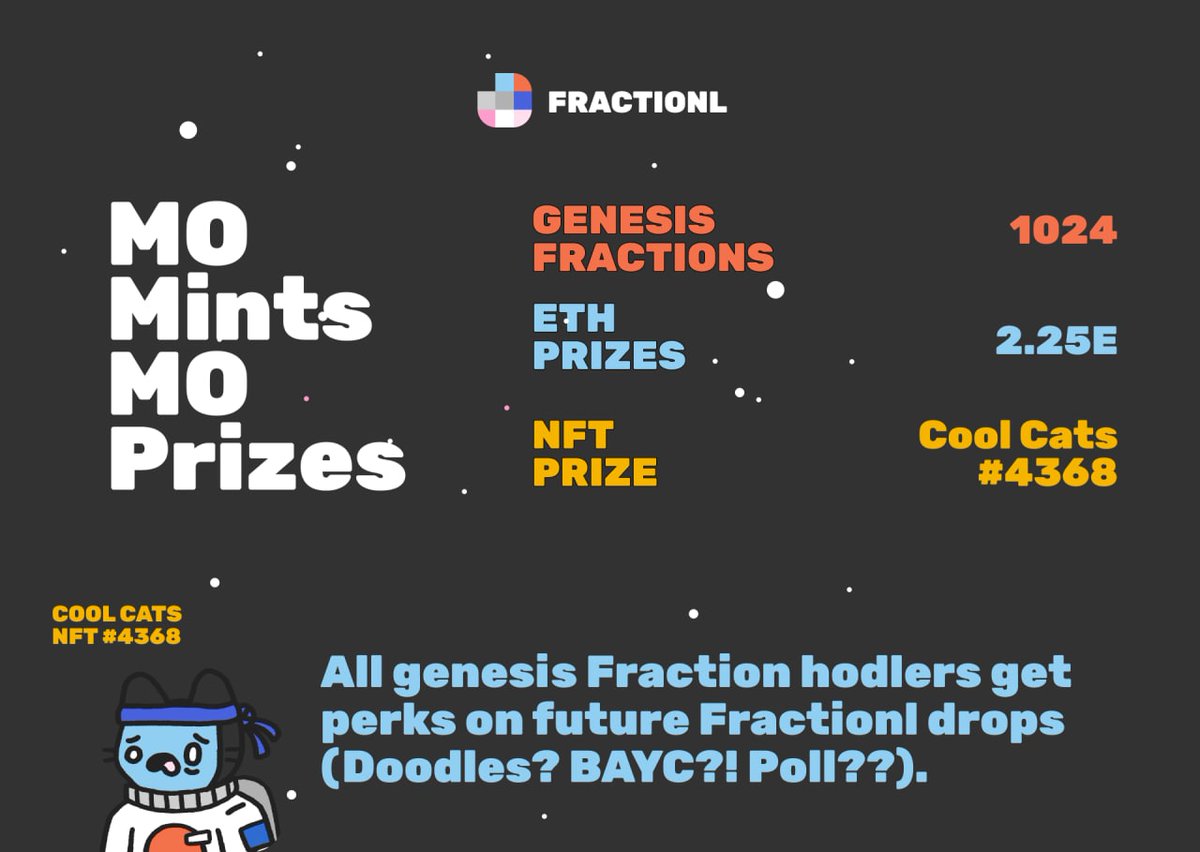 FRACTIONL

MO Mints MO Prizes

GENESIS FRACTIONS 1024

ETH PRIZES 2.25E

NFT PRIZE Cool Cats #4368

COOL CATS NFT #4368

All genesis Fraction hodlers get perks on future Fractionl drops (Doodles? BAYC?! Poll??).